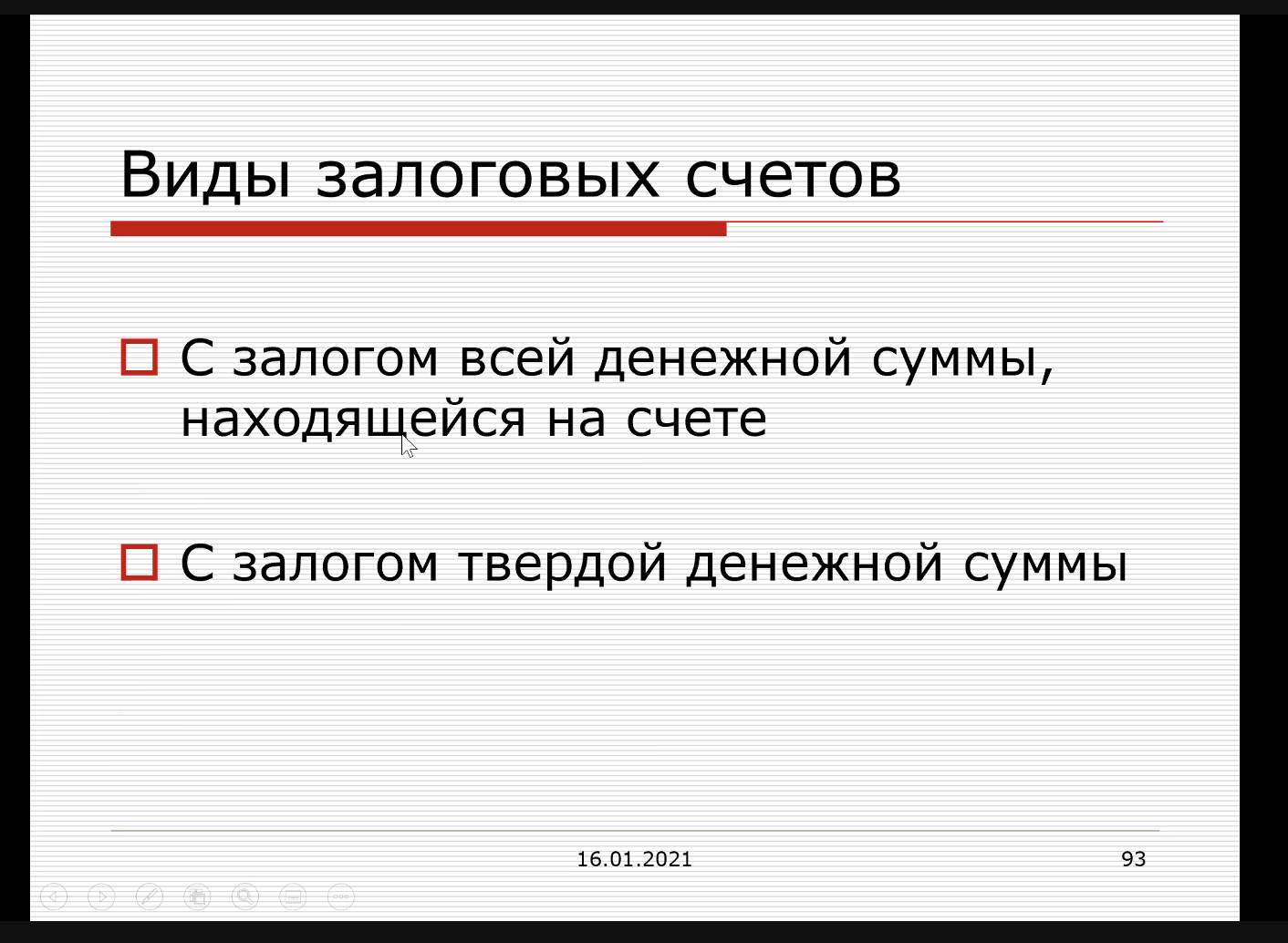 Виды залоговых счетов

С залогом всей денежной суммы, находящейся на счете

С залогом твердой денежной суммы

16.01.2021

93